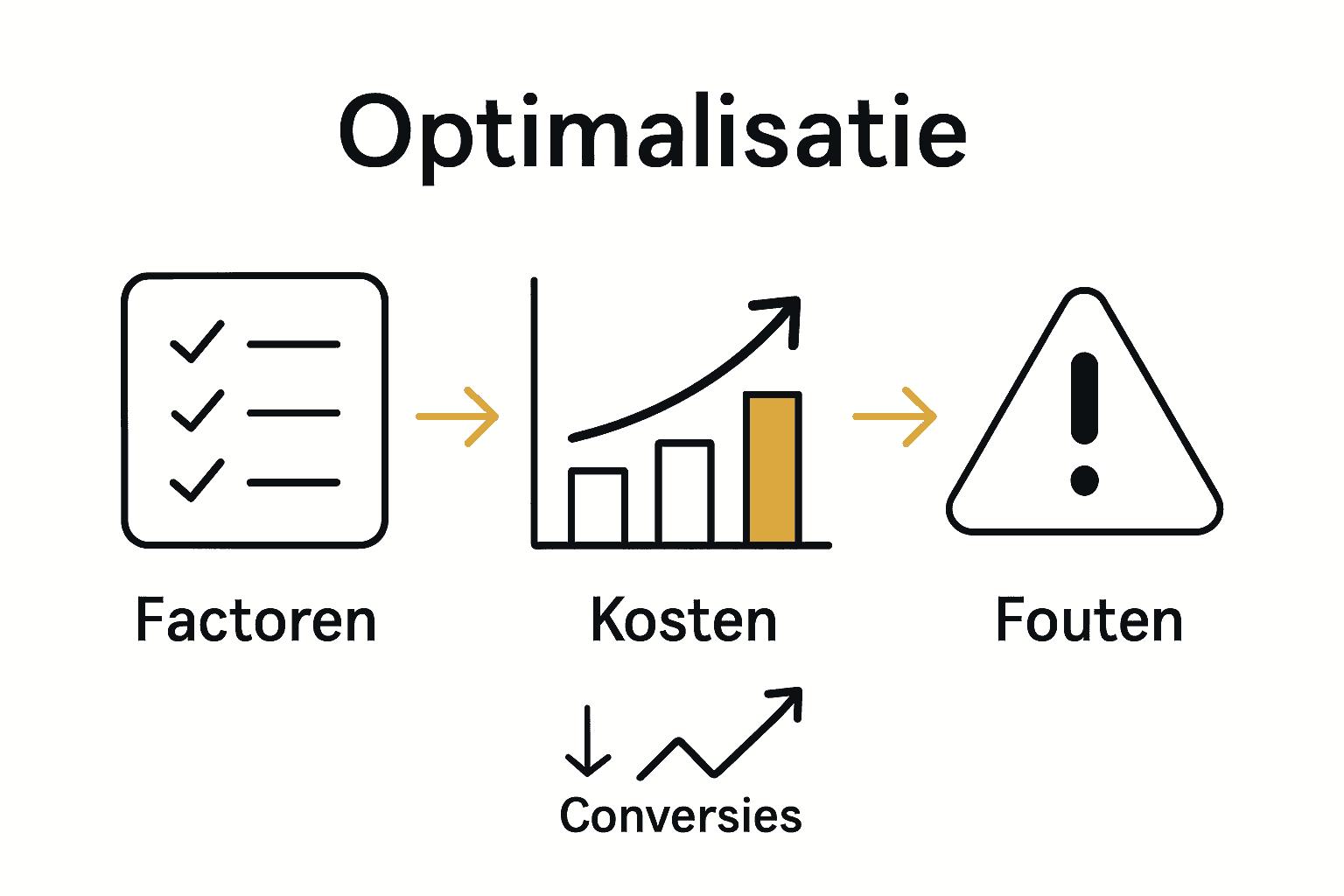 Optimalisatie

Factoren

Kosten

Fouten

Conversies